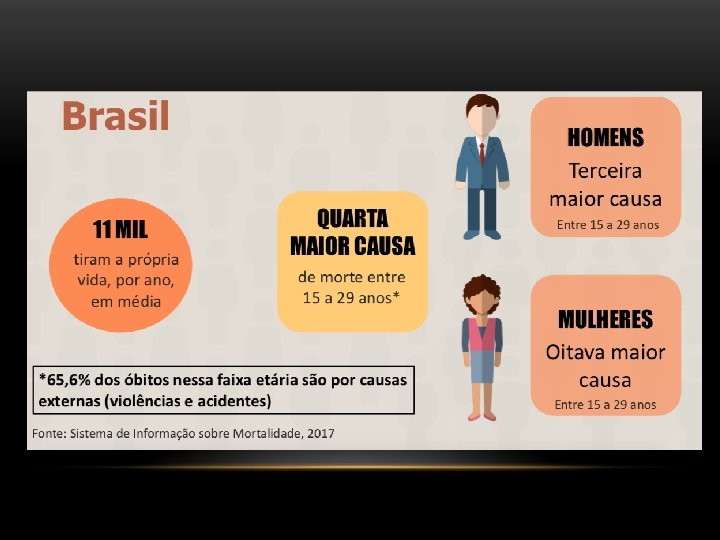 Brasil

11 MIL
tiram a própria vida, por ano, em média

QUARTA MAIOR CAUSA
de morte entre 15 a 29 anos*

HOMENS
Terceira maior causa
Entre 15 a 29 anos

MULHERES
Oitava maior causa
Entre 15 a 29 anos

*65,6% dos óbitos nessa faixa etária são por causas externas (violências e acidentes)

Fonte: Sistema de Informação sobre Mortalidade, 2017